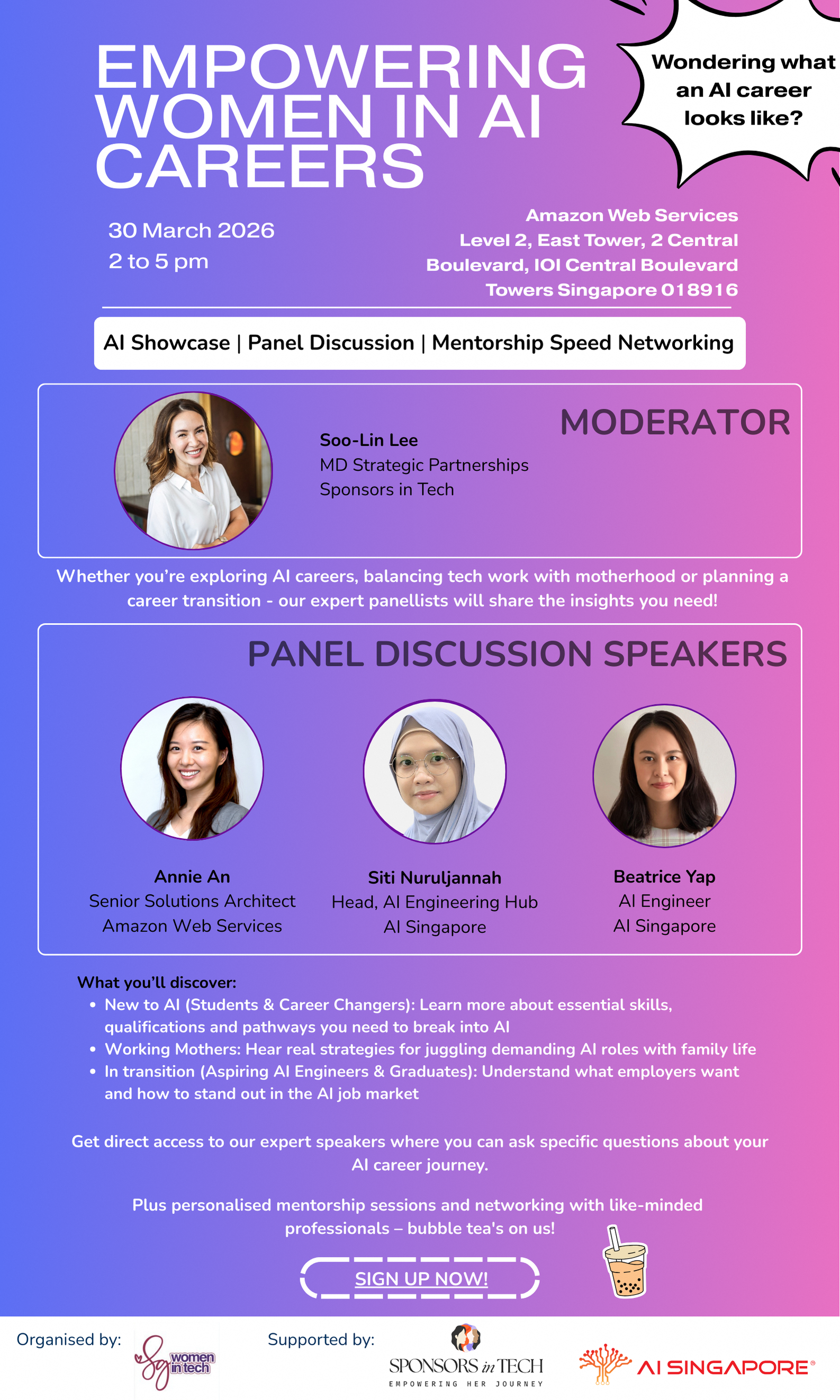 EMPOWERING WOMEN IN AI CAREERS

Wondering what an AI career looks like?

30 March 2026
2 to 5 pm

Amazon Web Services
Level 2, East Tower, 2 Central Boulevard, IOI Central Boulevard Towers Singapore 018916

AI Showcase | Panel Discussion | Mentorship Speed Networking

MODERATOR

Soo-Lin Lee
MD Strategic Partnerships
Sponsors in Tech

Whether you're exploring AI careers, balancing tech work with motherhood or planning a career transition - our expert panellists will share the insights you need!

PANEL DISCUSSION SPEAKERS

Annie An
Senior Solutions Architect
Amazon Web Services

Siti Nuruljannah
Head, AI Engineering Hub
AI Singapore

Beatrice Yap
AI Engineer
AI Singapore

What you'll discover:
• New to AI (Students & Career Changers): Learn more about essential skills, qualifications and pathways you need to break into AI
• Working Mothers: Hear real strategies for juggling demanding AI roles with family life
• In transition (Aspiring AI Engineers & Graduates): Understand what employers want and how to stand out in the AI job market

Get direct access to our expert speakers where you can ask specific questions about your AI career journey.

Plus personalised mentorship sessions and networking with like-minded professionals – bubble tea's on us!

SIGN UP NOW!

Organised by: Sg women in tech

Supported by: SPONSORS in TECH EMPOWERING HER JOURNEY

AI SINGAPORE®